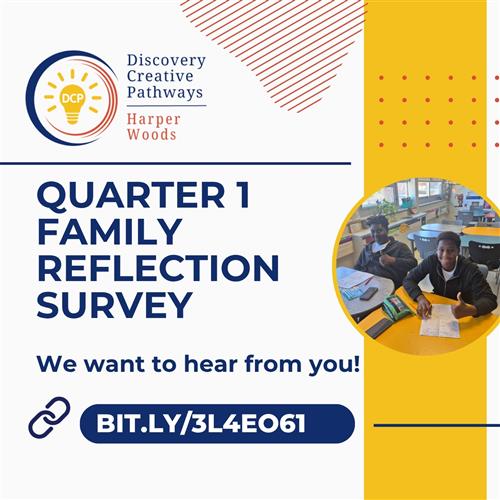 DCP

Discovery Creative Pathways

Harper Woods

QUARTER 1 FAMILY REFLECTION SURVEY

We want to hear from you!

BIT.LY/3L4EO61